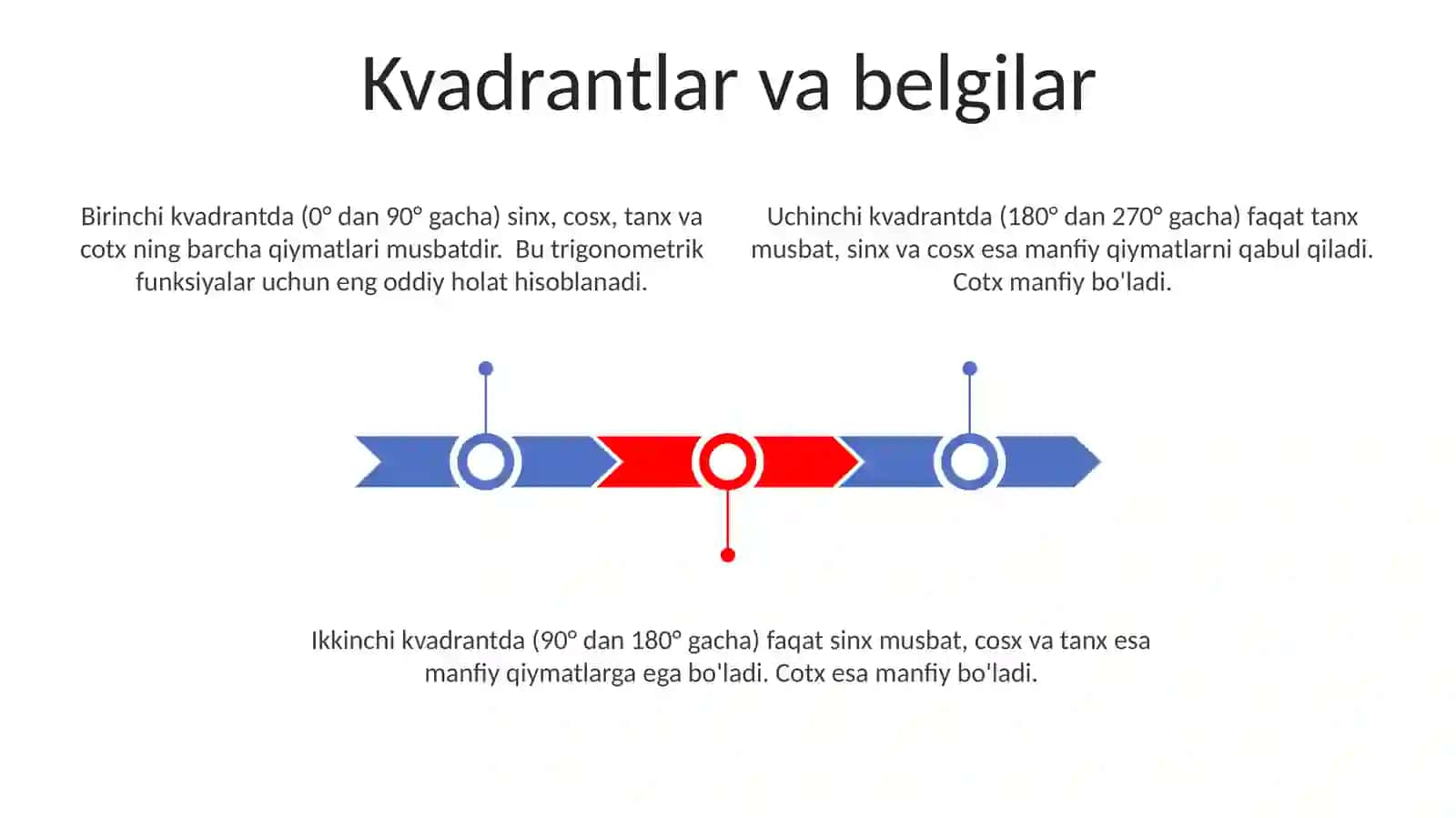 Kvadrantlar va belgilar

Birinchi kvadrantda (0° dan 90° gacha) sinx, cosx, tanx va cotx ning barcha qiymatlari musbatdir.  Bu trigonometrik funksiyalar uchun eng oddiy holat hisoblanadi.

Uchinchi kvadrantda (180° dan 270° gacha) faqat tanx musbat, sinx va cosx esa manfiy qiymatlarni qabul qiladi. Cotx manfiy bo'ladi.

Ikkinchi kvadrantda (90° dan 180° gacha) faqat sinx musbat, cosx va tanx esa manfiy qiymatlarga ega bo'ladi. Cotx esa manfiy bo'ladi.